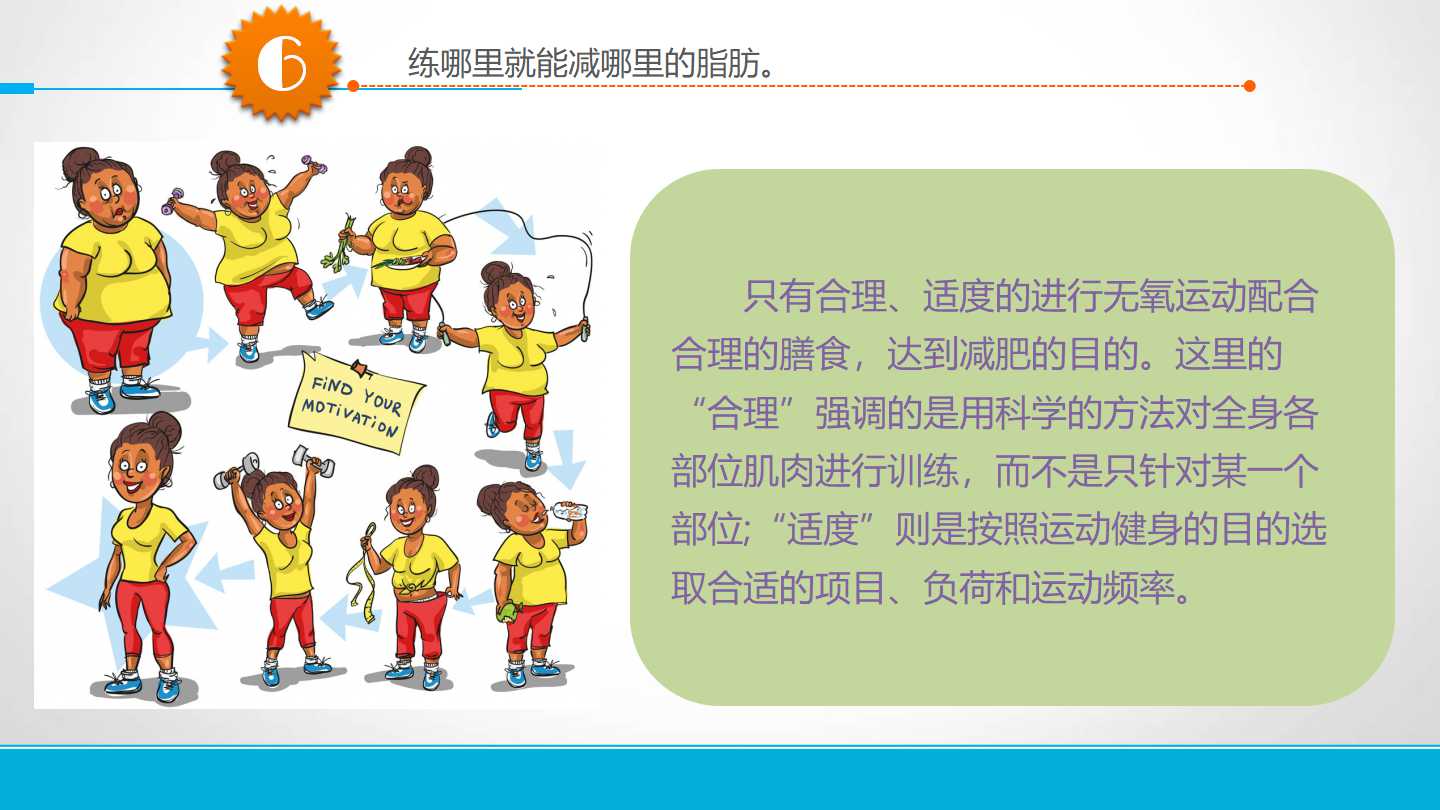 6

练哪里就能减哪里的脂肪。

FIND YOUR MOTIVATION

只有合理、适度的进行无氧运动配合合理的膳食，达到减肥的目的。这里的“合理”强调的是用科学的方法对全身各部位肌肉进行训练，而不是只针对某一个部位;“适度”则是按照运动健身的目的选取合适的项目、负荷和运动频率。